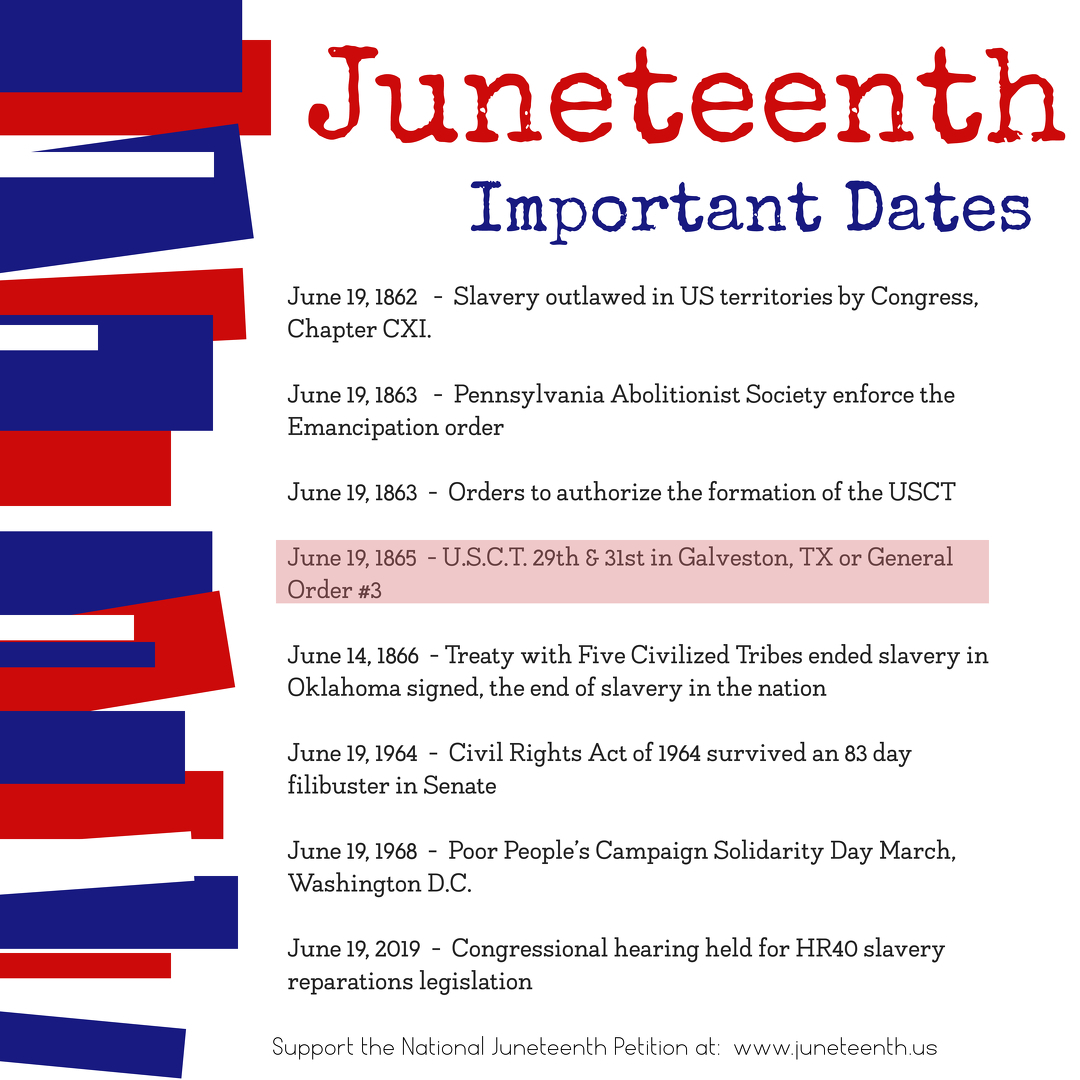 Juneteenth

Important Dates

June 19, 1862 - Slavery outlawed in US territories by Congress, Chapter CXI.

June 19, 1863 - Pennsylvania Abolitionist Society enforce the Emancipation order

June 19, 1863 - Orders to authorize the formation of the USCT

June 19, 1865 - U.S.C.T. 29th & 31st in Galveston, TX or General Order #3

June 14, 1866 - Treaty with Five Civilized Tribes ended slavery in Oklahoma signed, the end of slavery in the nation

June 19, 1964 - Civil Rights Act of 1964 survived an 83 day filibuster in Senate

June 19, 1968 - Poor People's Campaign Solidarity Day March, Washington D.C.

June 19, 2019 - Congressional hearing held for HR40 slavery reparations legislation

Support the National Juneteenth Petition at: www.juneteenth.us